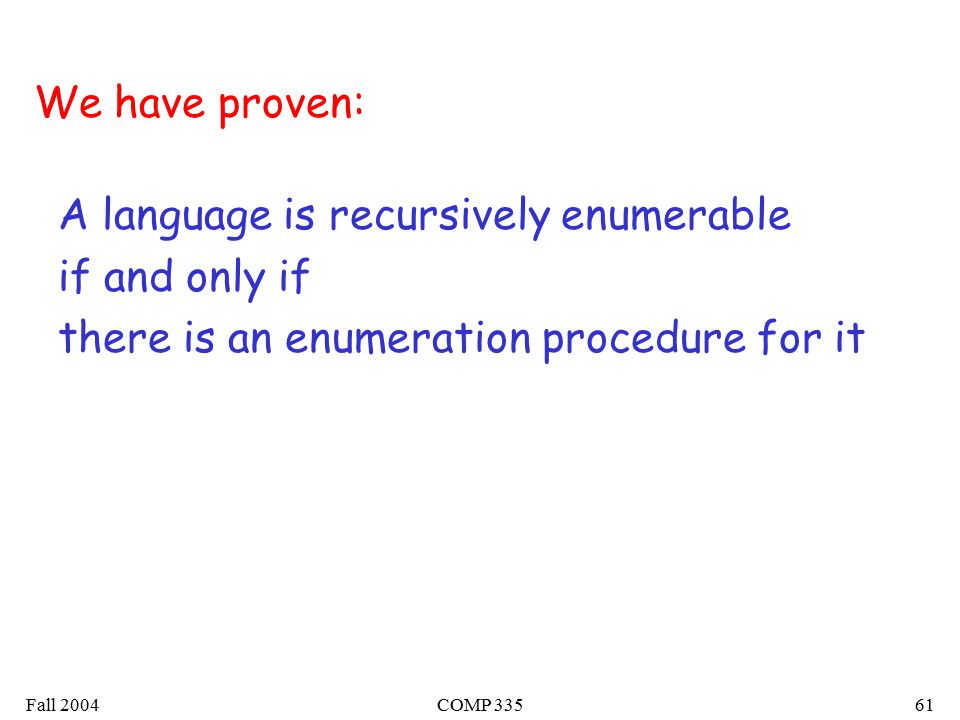 We have proven:

A language is recursively enumerable
if and only if
there is an enumeration procedure for it

Fall 2004

COMP 335

61